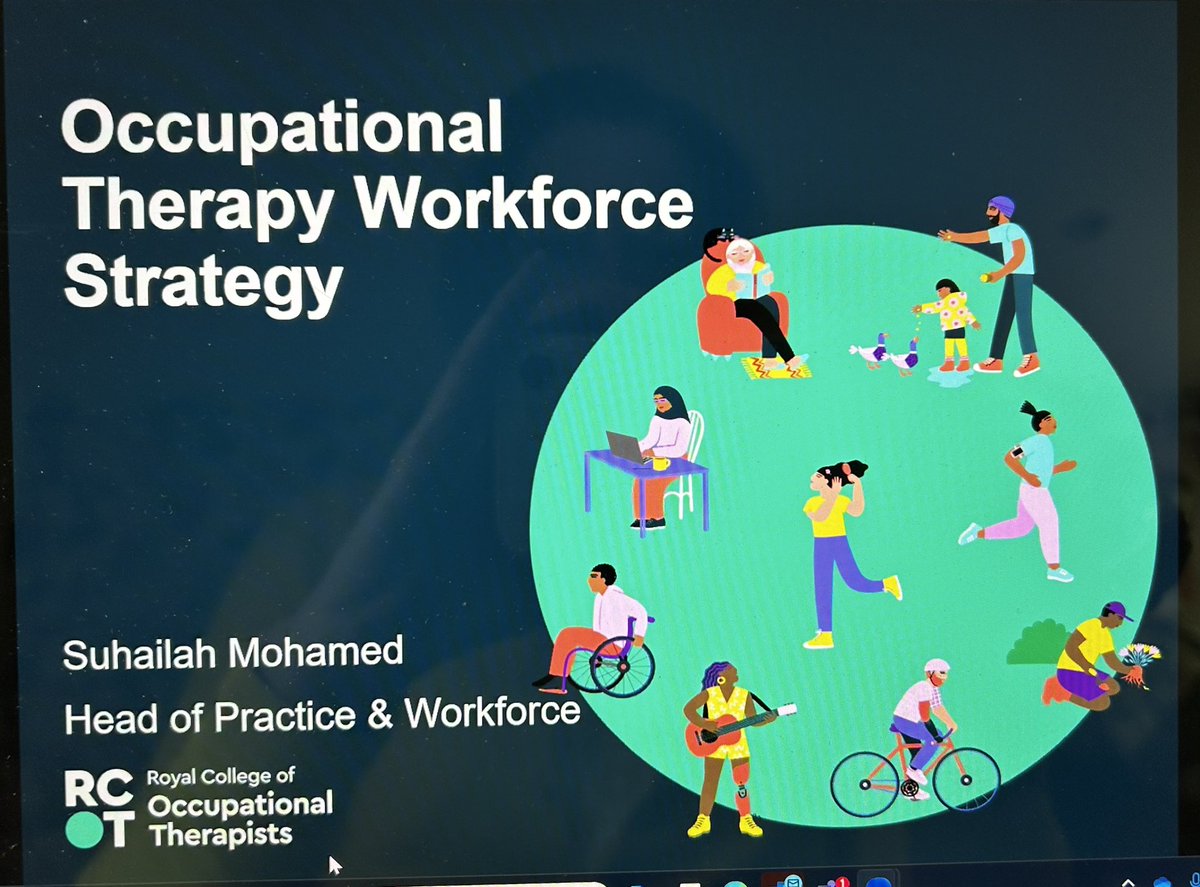 Occupational Therapy Workforce Strategy

Suhailah Mohamed

Head of Practice & Workforce

RC OT Royal College of Occupational Therapists